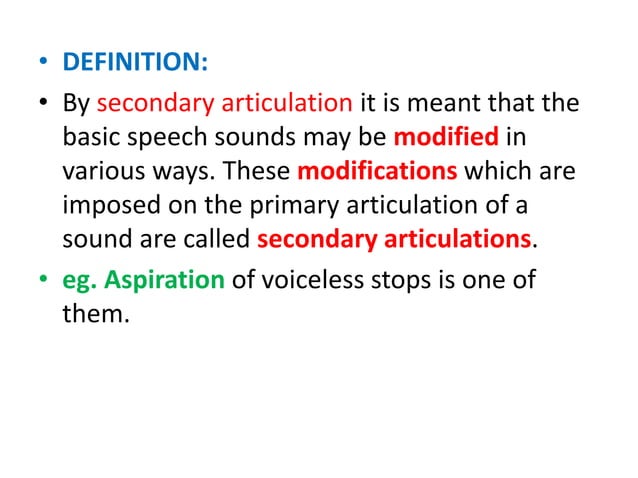 • DEFINITION:

• By secondary articulation it is meant that the basic speech sounds may be modified in various ways. These modifications which are imposed on the primary articulation of a sound are called secondary articulations.

• eg. Aspiration of voiceless stops is one of them.